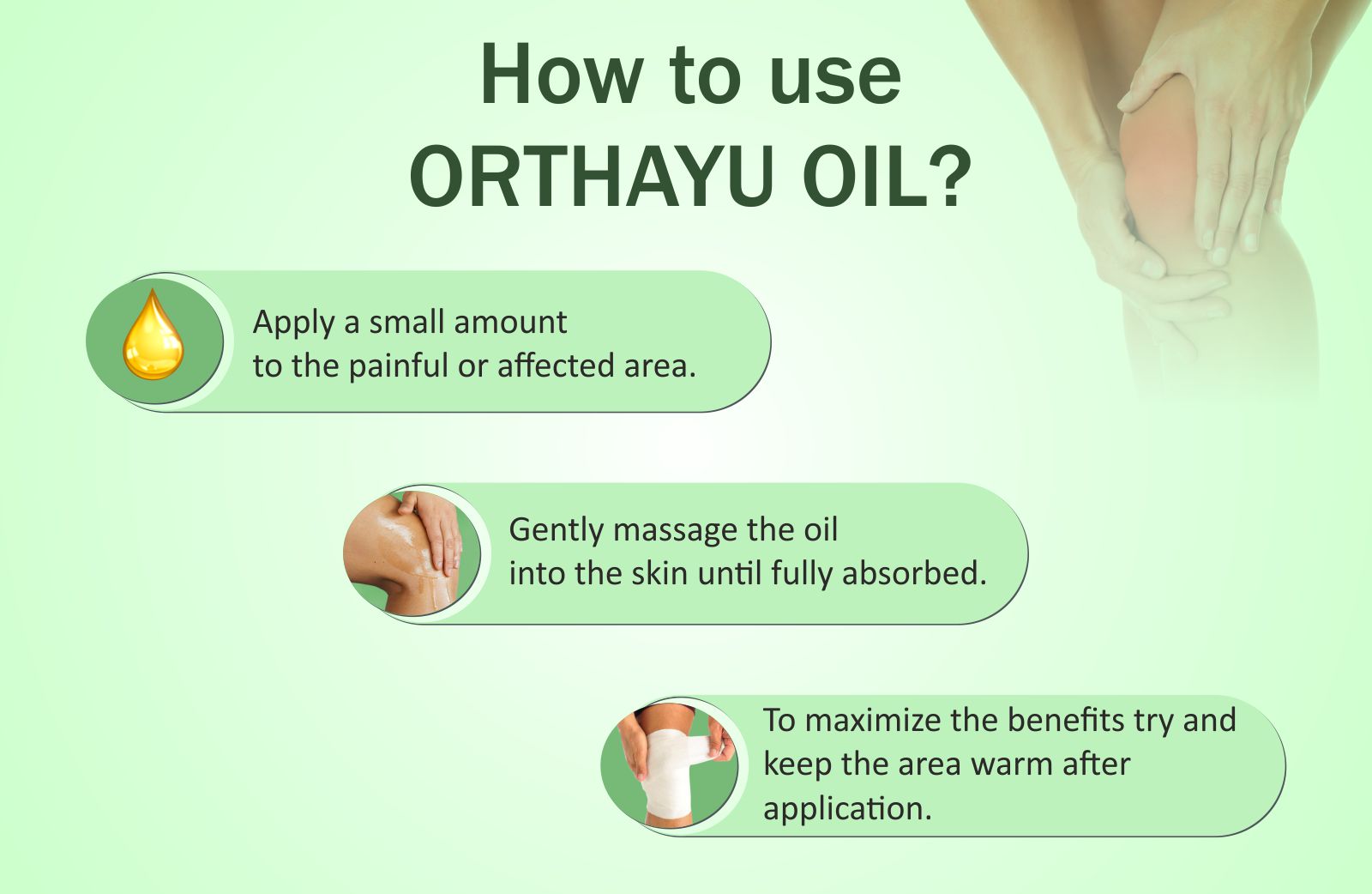 How to use ORTHAYU OIL?

Apply a small amount to the painful or affected area.

Gently massage the oil into the skin until fully absorbed.

To maximize the benefits try and keep the area warm after application.